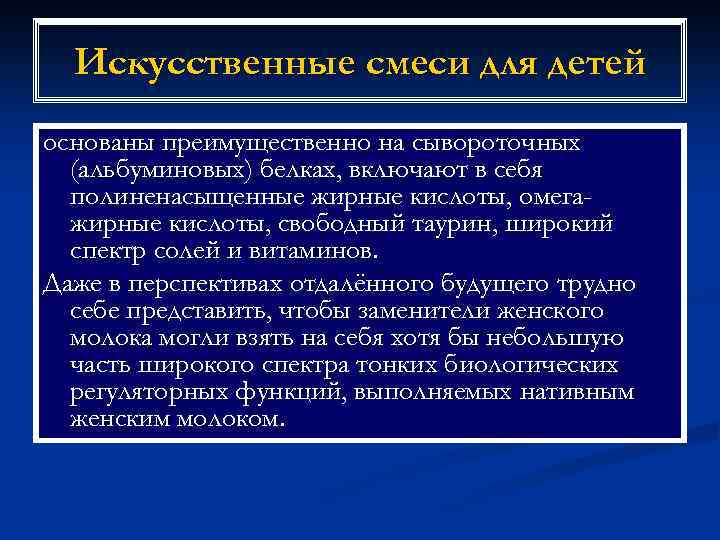 Искусственные смеси для детей

основаны преимущественно на сывороточных (альбуминовых) белках, включают в себя полиненасыщенные жирные кислоты, омега-жирные кислоты, свободный таурин, широкий спектр солей и витаминов.

Даже в перспективах отдалённого будущего трудно себе представить, чтобы заменители женского молока могли взять на себя хотя бы небольшую часть широкого спектра тонких биологических регуляторных функций, выполняемых нативным женским молоком.